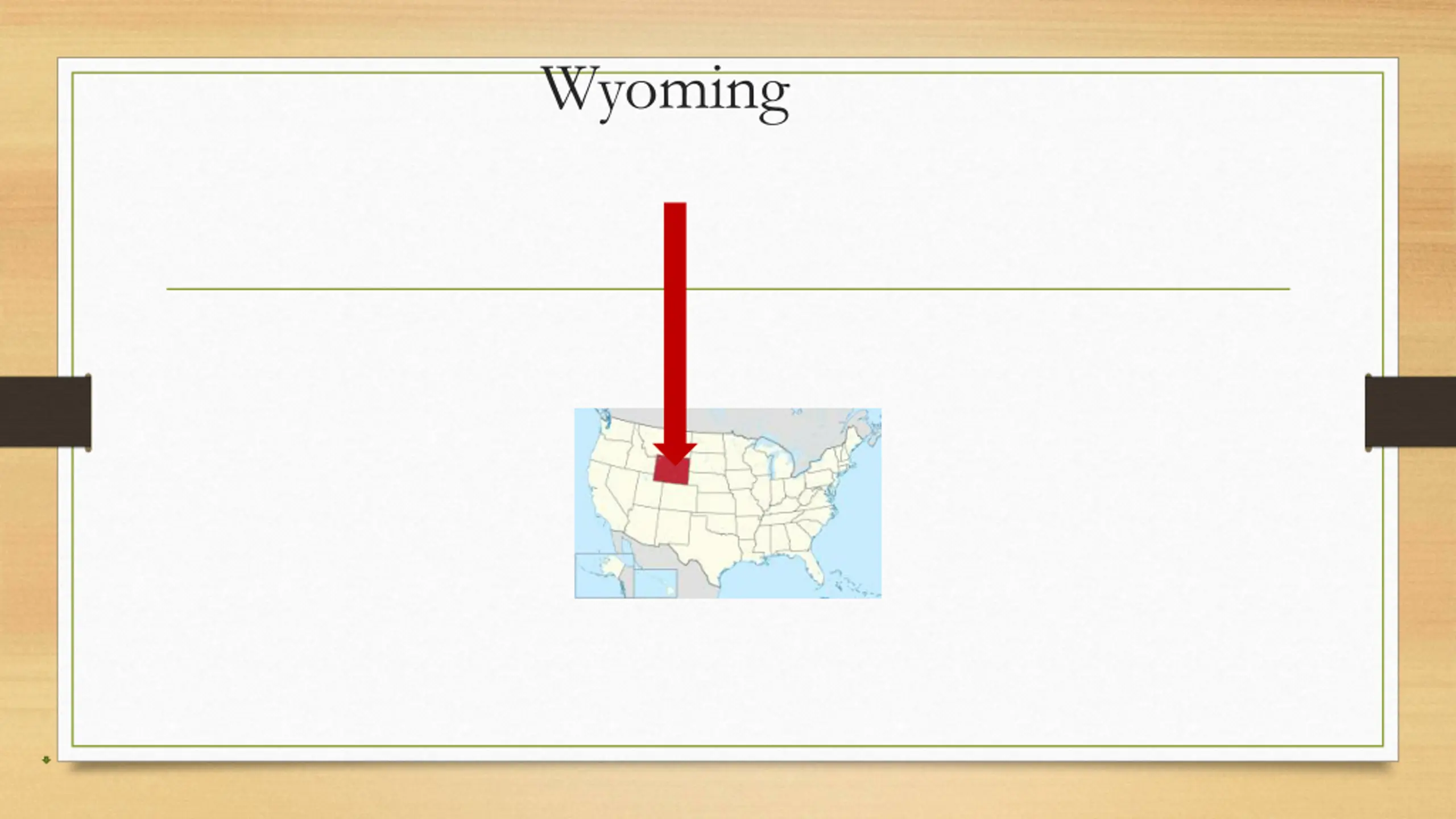 Wyoming